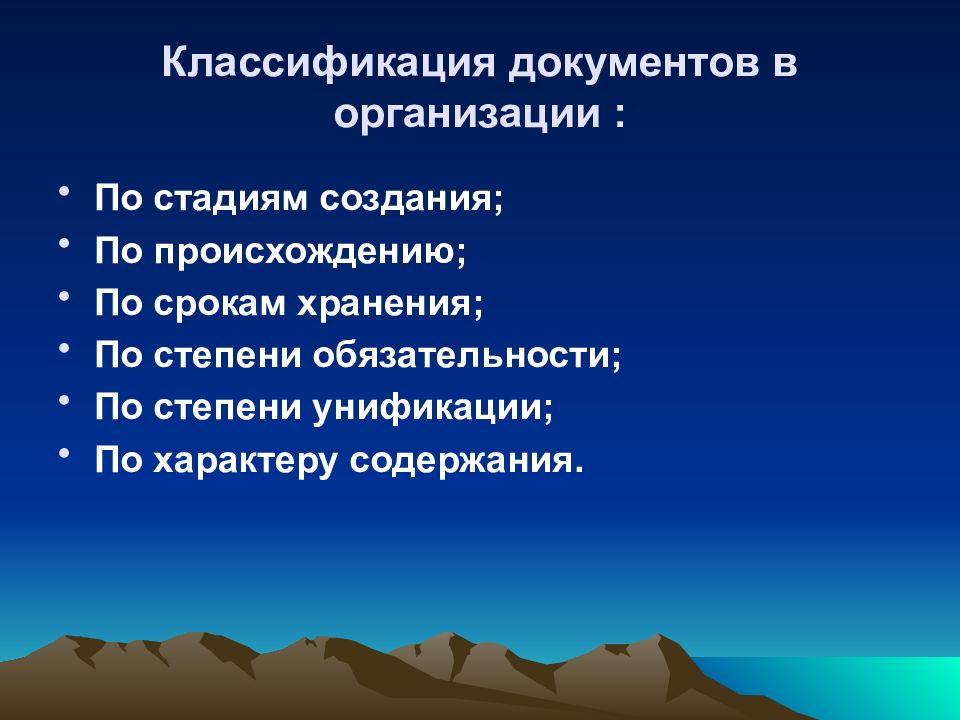 Классификация документов в организации :

• По стадиям создания;
• По происхождению;
• По срокам хранения;
• По степени обязательности;
• По степени унификации;
• По характеру содержания.